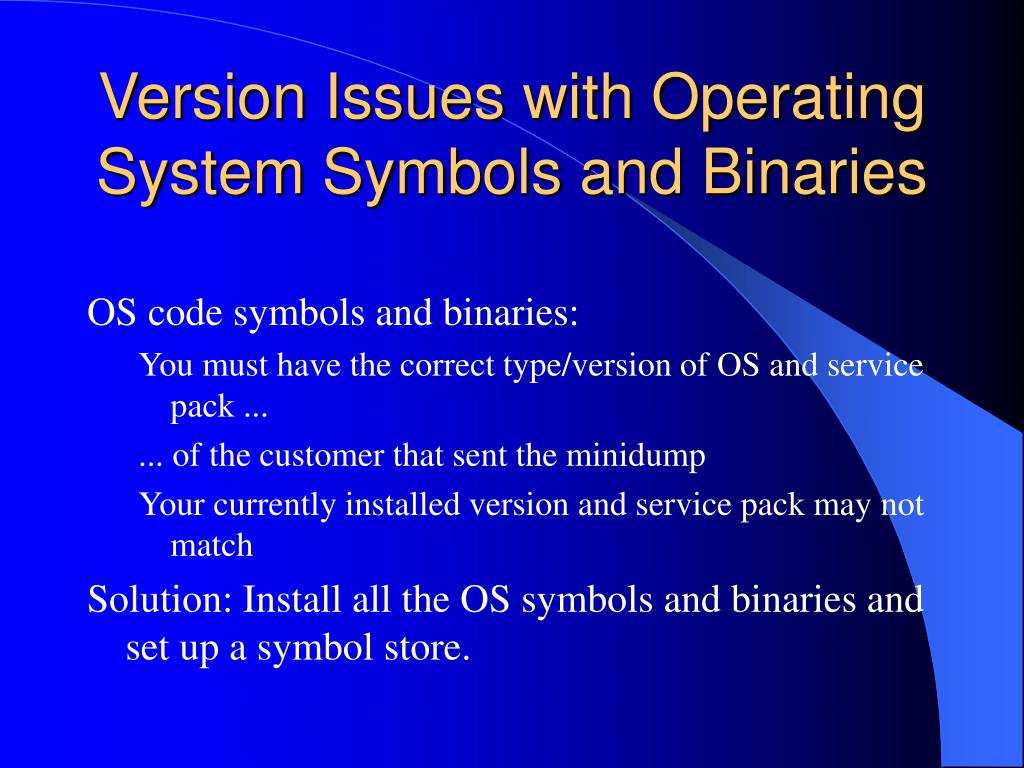 Version Issues with Operating System Symbols and Binaries

OS code symbols and binaries:

You must have the correct type/version of OS and service pack ...

... of the customer that sent the minidump

Your currently installed version and service pack may not match

Solution: Install all the OS symbols and binaries and set up a symbol store.